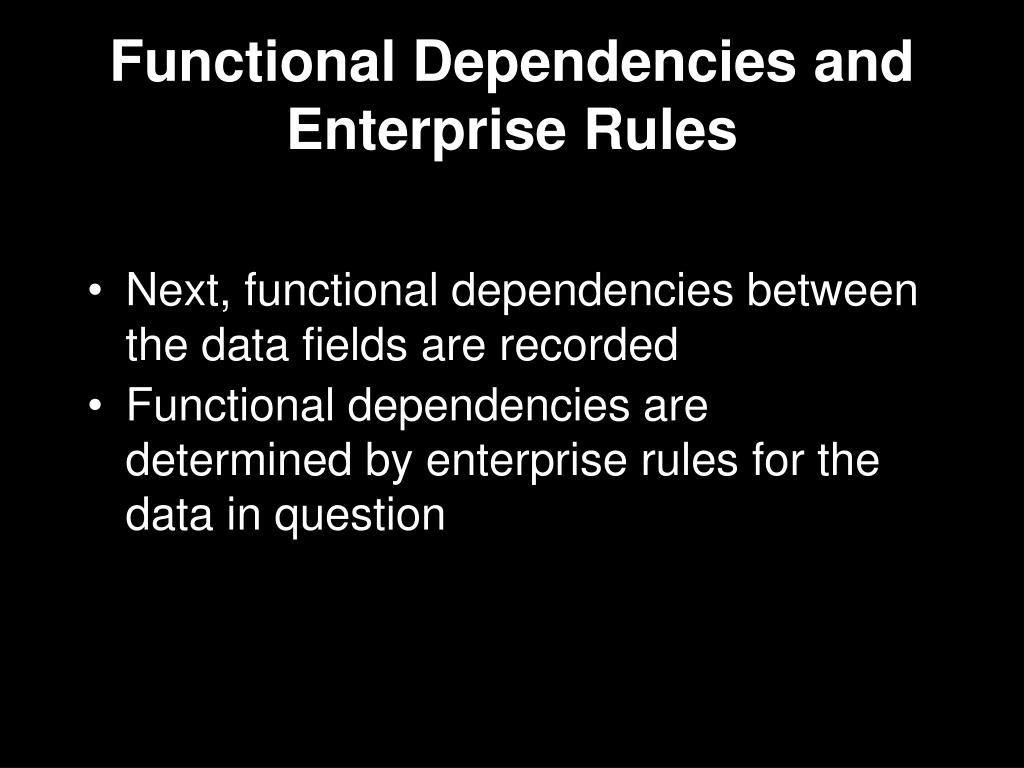 Functional Dependencies and Enterprise Rules

• Next, functional dependencies between the data fields are recorded
• Functional dependencies are determined by enterprise rules for the data in question